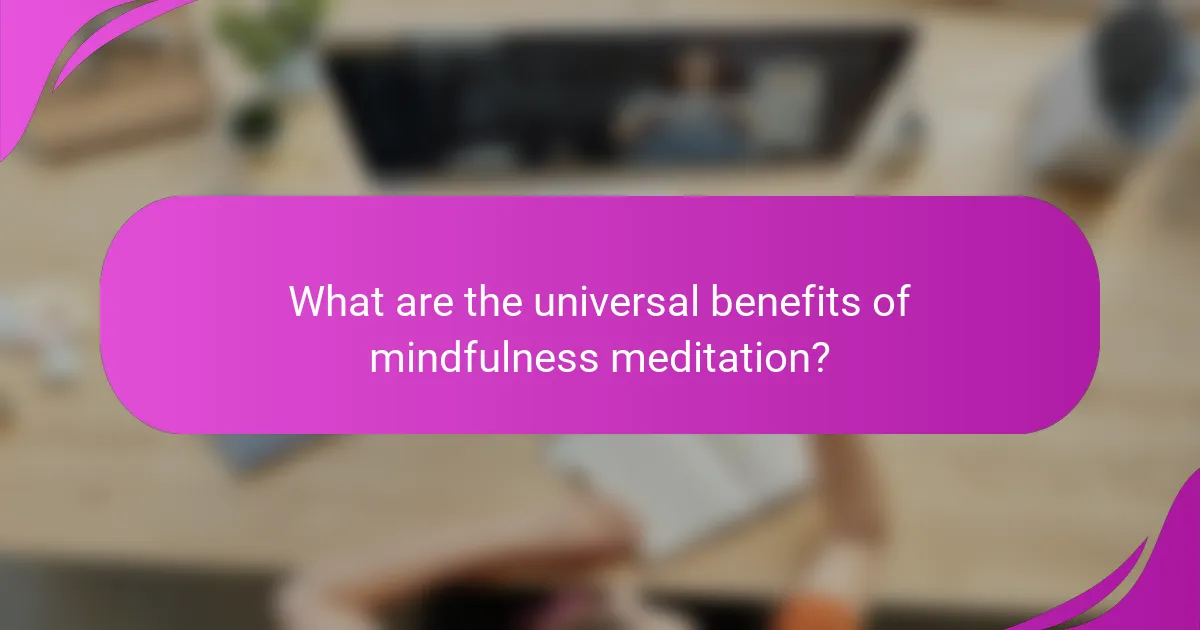 What are the universal benefits of mindfulness meditation?